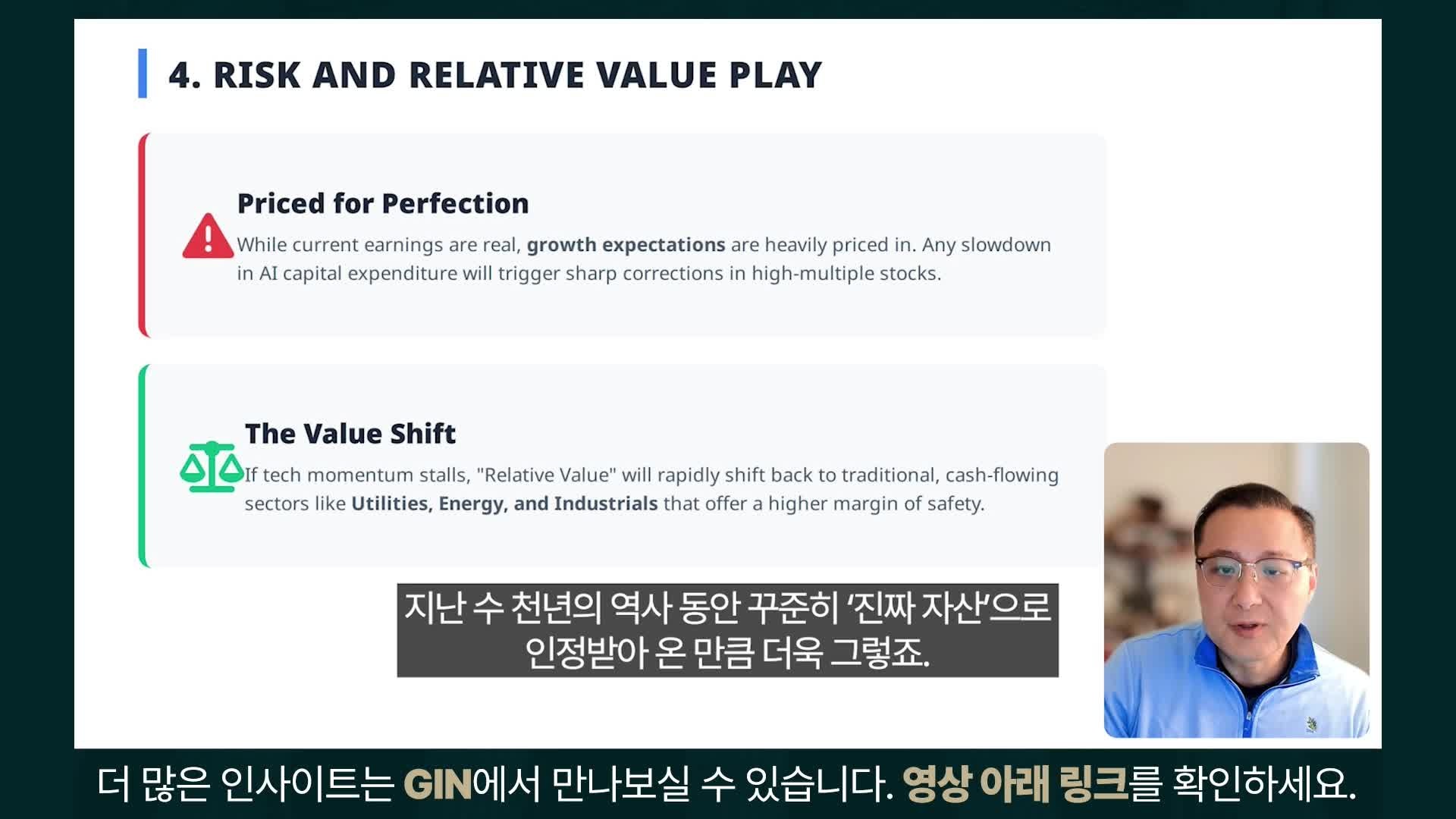 4. RISK AND RELATIVE VALUE PLAY

Priced for Perfection

While current earnings are real, growth expectations are heavily priced in. Any slowdown in AI capital expenditure will trigger sharp corrections in high-multiple stocks.

The Value Shift

If tech momentum stalls, "Relative Value" will rapidly shift back to traditional, cash-flowing sectors like Utilities, Energy, and Industrials that offer a higher margin of safety.

지난 수 천년의 역사 동안 꾸준히 '진짜 자산'으로
인정받아 온 만큼 더욱 그렇죠.

더 많은 인사이트는 GIN에서 만나보실 수 있습니다. 영상 아래 링크를 확인하세요.